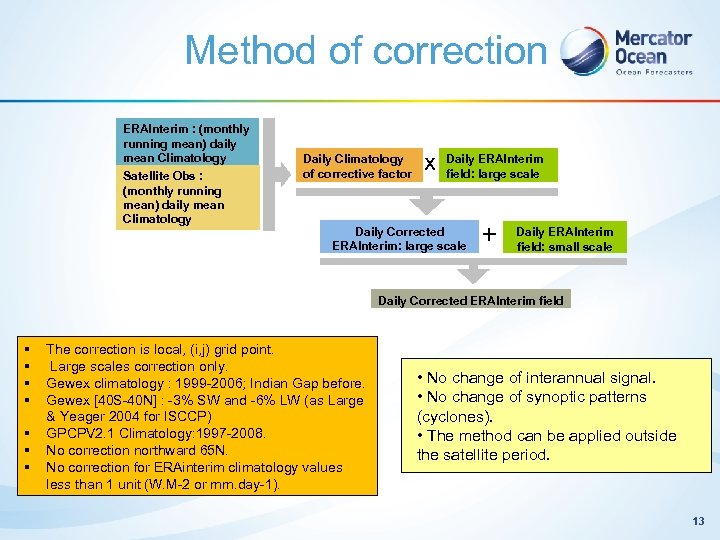 Method of correction

Mercator Ocean
Ocean Forecasters

ERAInterim : (monthly running mean) daily mean Climatology

Satellite Obs : (monthly running mean) daily mean Climatology

Daily Climatology of corrective factor

X

Daily ERAInterim field: large scale

Daily Corrected ERAInterim: large scale

+

Daily ERAInterim field: small scale

Daily Corrected ERAInterim field

▪ The correction is local, (i,j) grid point.
▪ Large scales correction only.
▪ Gewex climatology : 1999-2006; Indian Gap before.
▪ Gewex [40S-40N] : -3% SW and -6% LW (as Large & Yeager 2004 for ISCCP)
▪ GPCPV2.1 Climatology:1997-2008.
▪ No correction northward 65N.
▪ No correction for ERAinterim climatology values less than 1 unit (W.M-2 or mm.day-1).

• No change of interannual signal.
• No change of synoptic patterns (cyclones).
• The method can be applied outside the satellite period.

13